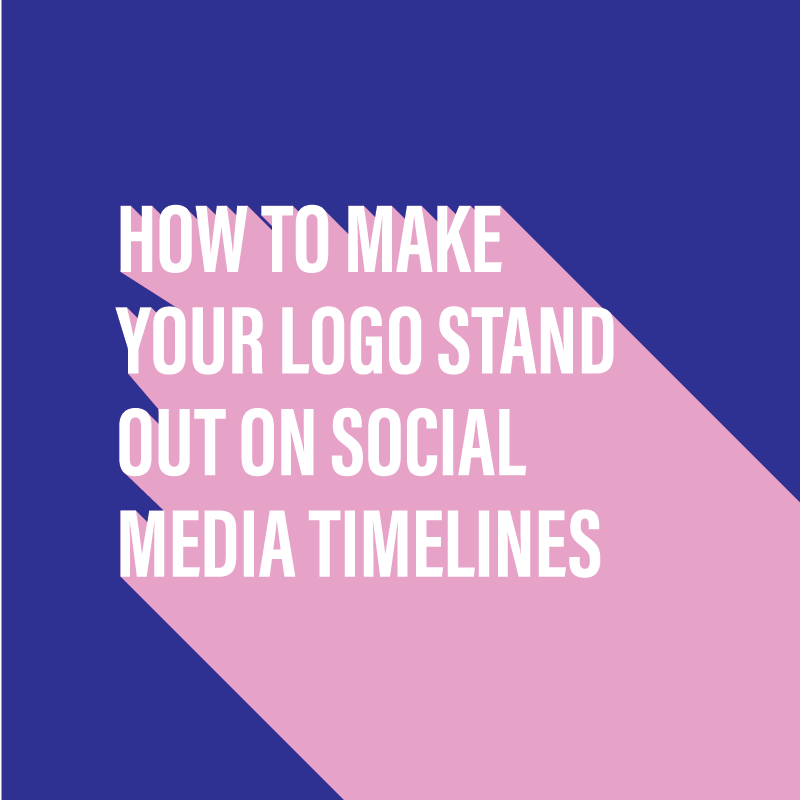 HOW TO MAKE YOUR LOGO STAND OUT ON SOCIAL MEDIA TIMELINES